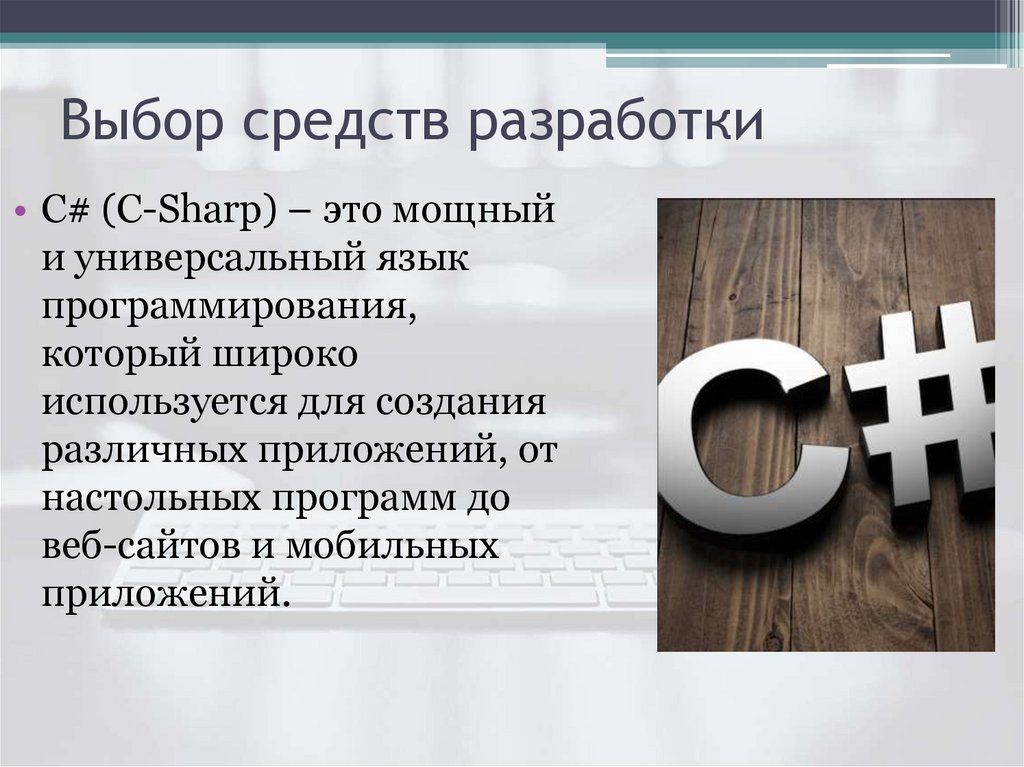 Выбор средств разработки

• C# (C-Sharp) – это мощный и универсальный язык программирования, который широко используется для создания различных приложений, от настольных программ до веб-сайтов и мобильных приложений.

C#